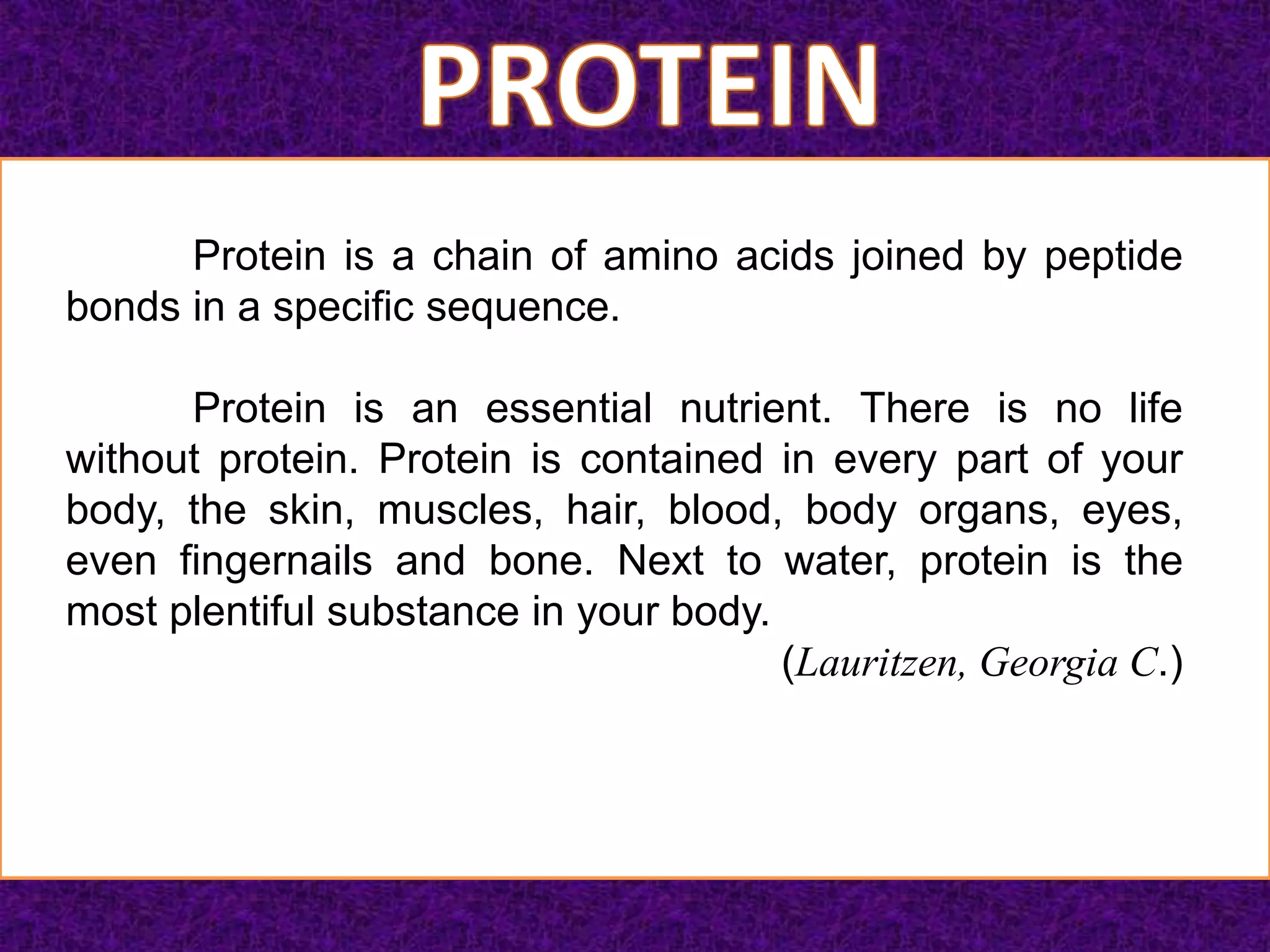 PROTEIN

Protein is a chain of amino acids joined by peptide bonds in a specific sequence.

Protein is an essential nutrient. There is no life without protein. Protein is contained in every part of your body, the skin, muscles, hair, blood, body organs, eyes, even fingernails and bone. Next to water, protein is the most plentiful substance in your body.

(Lauritzen, Georgia C.)